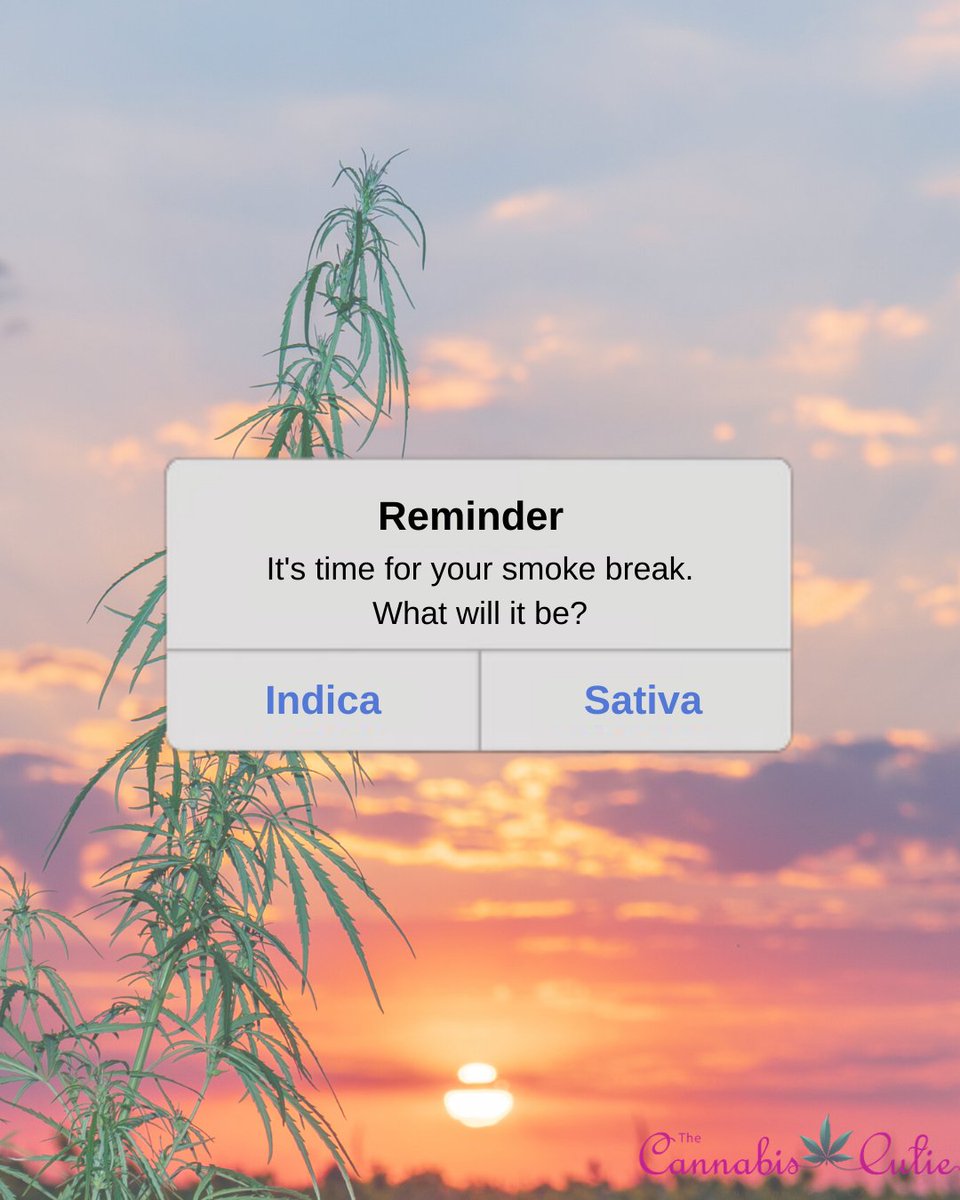 Reminder
It's time for your smoke break.
What will it be?

Indica

Sativa

The Cannabis Cutie